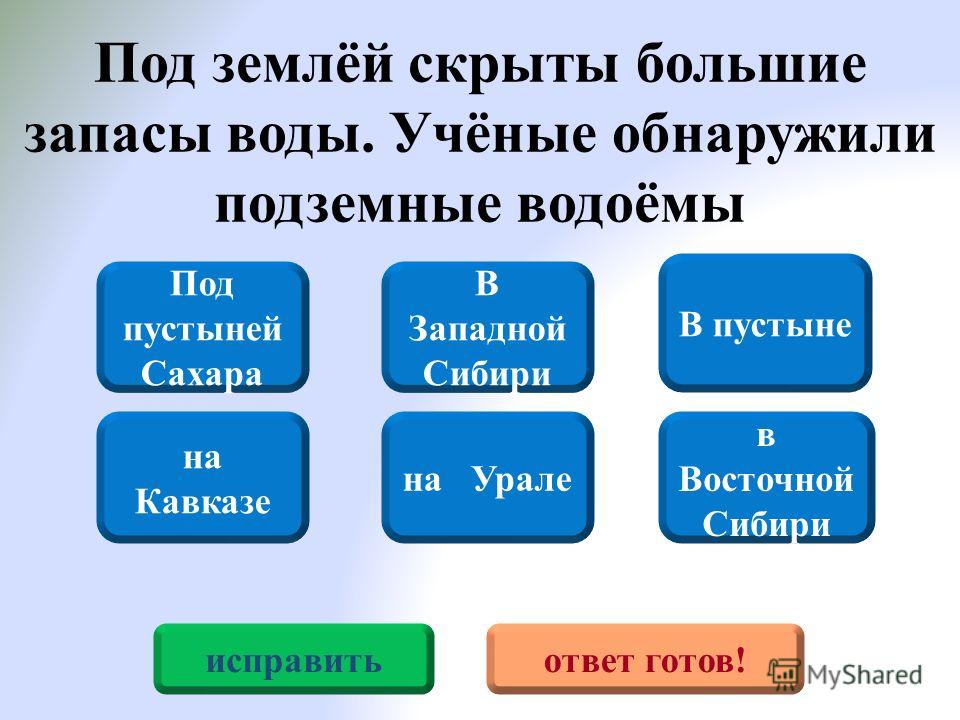 Под землёй скрыты большие запасы воды. Учёные обнаружили подземные водоёмы

Под пустыней Сахара

В Западной Сибири

В пустыне

на Кавказе

на Урале

в Восточной Сибири

исправить

ответ готов!

MyShared